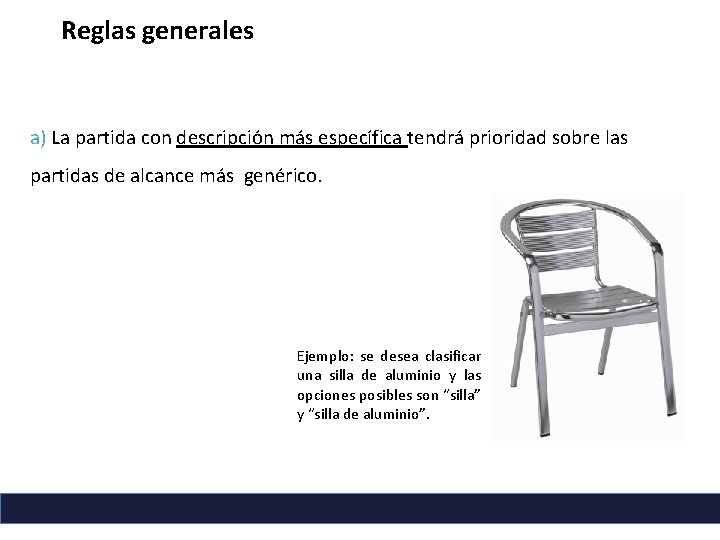 Reglas generales

a) La partida con descripción más específica tendrá prioridad sobre las partidas de alcance más genérico.

Ejemplo: se desea clasificar una silla de aluminio y las opciones posibles son "silla" y "silla de aluminio".